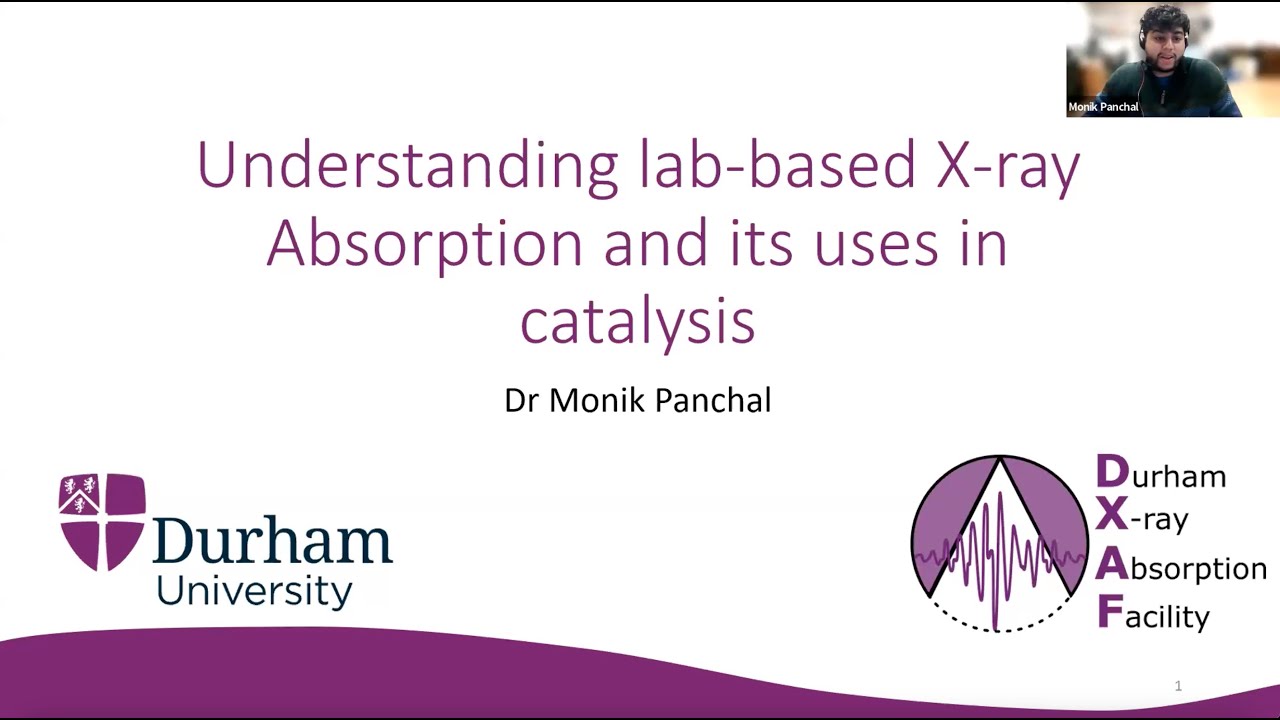 Monik Panchal

Understanding lab-based X-ray Absorption and its uses in catalysis

Dr Monik Panchal

Durham University

Durham
X-ray
Absorption
Facility

1